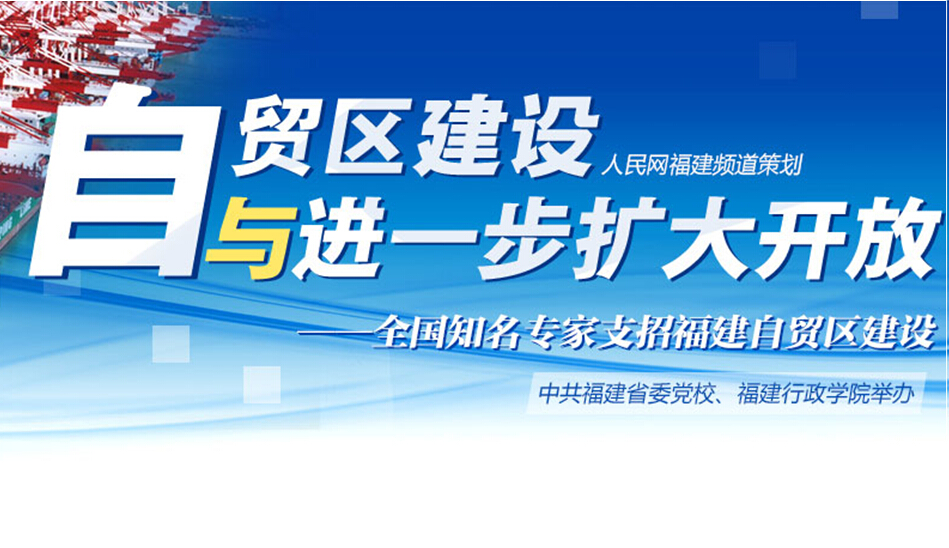 自贸区建设 人民网福建频道策划

与进一步扩大开放

——全国知名专家支招福建自贸区建设

中共福建省委党校、福建行政学院举办